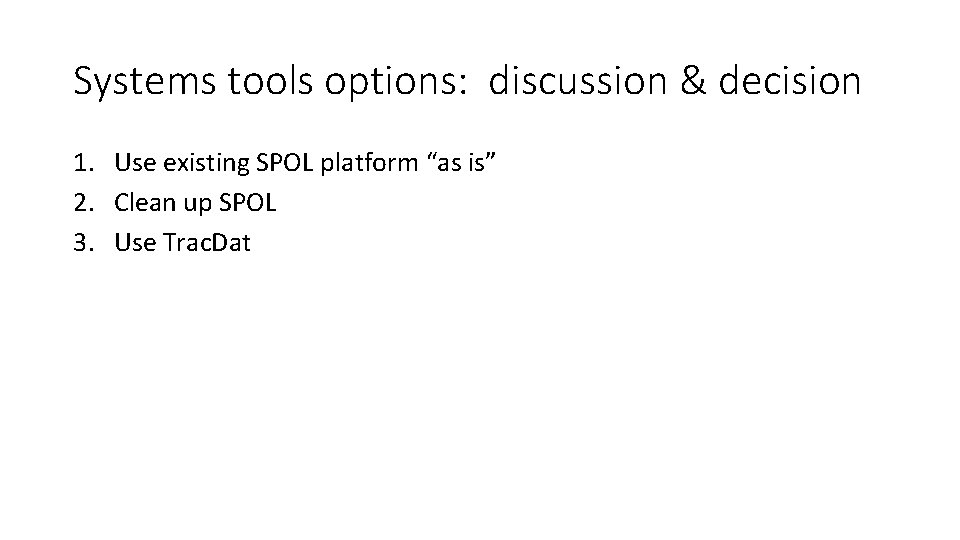 Systems tools options:  discussion & decision

1. Use existing SPOL platform “as is”
2. Clean up SPOL
3. Use TracDat